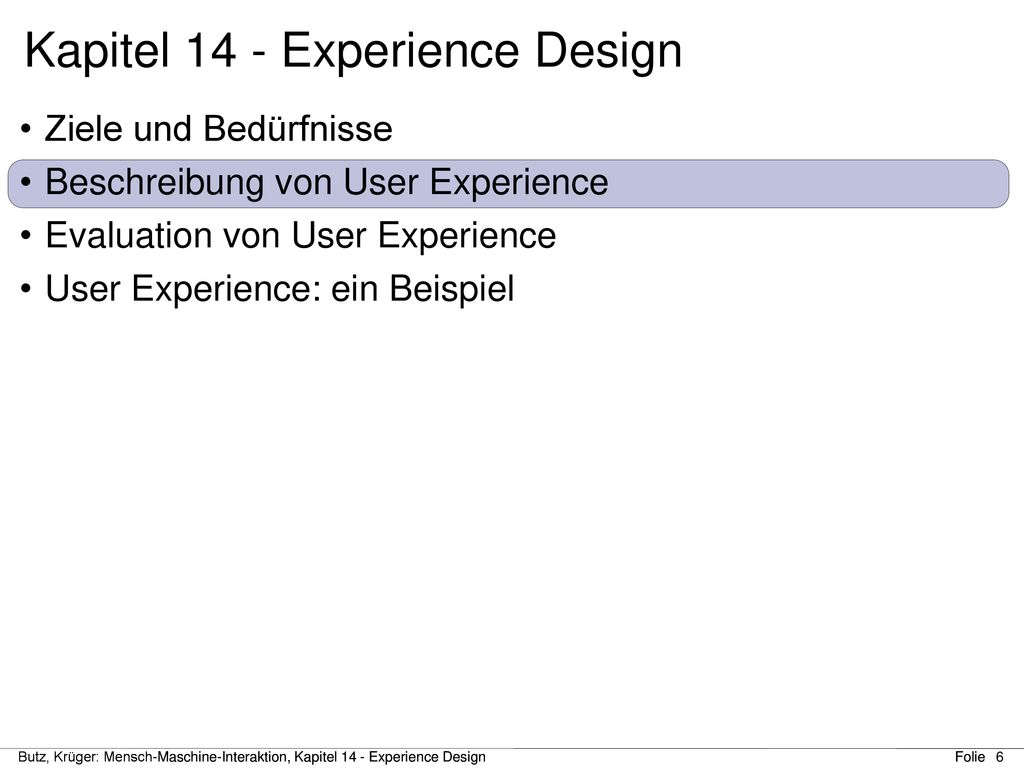 Kapitel 14 - Experience Design

• Ziele und Bedürfnisse
• Beschreibung von User Experience
• Evaluation von User Experience
• User Experience: ein Beispiel

Butz, Krüger: Mensch-Maschine-Interaktion, Kapitel 14 - Experience Design

Folie 6